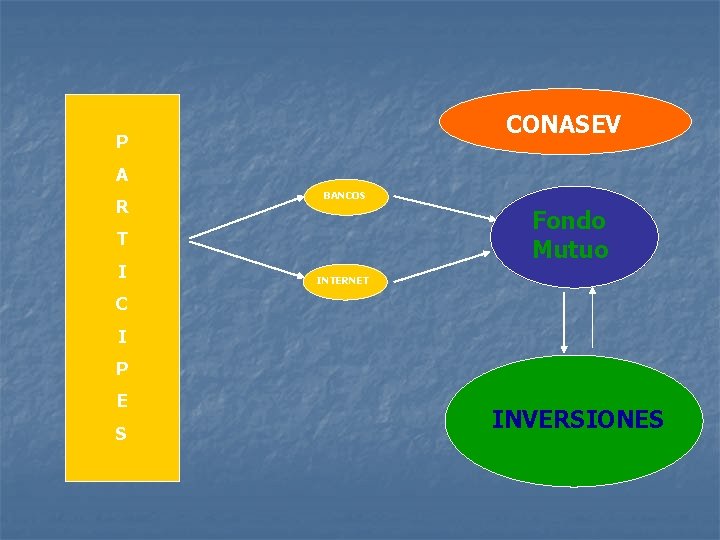 P
A
R
T
I
C
I
P
E
S

BANCOS

INTERNET

CONASEV

Fondo Mutuo

INVERSIONES